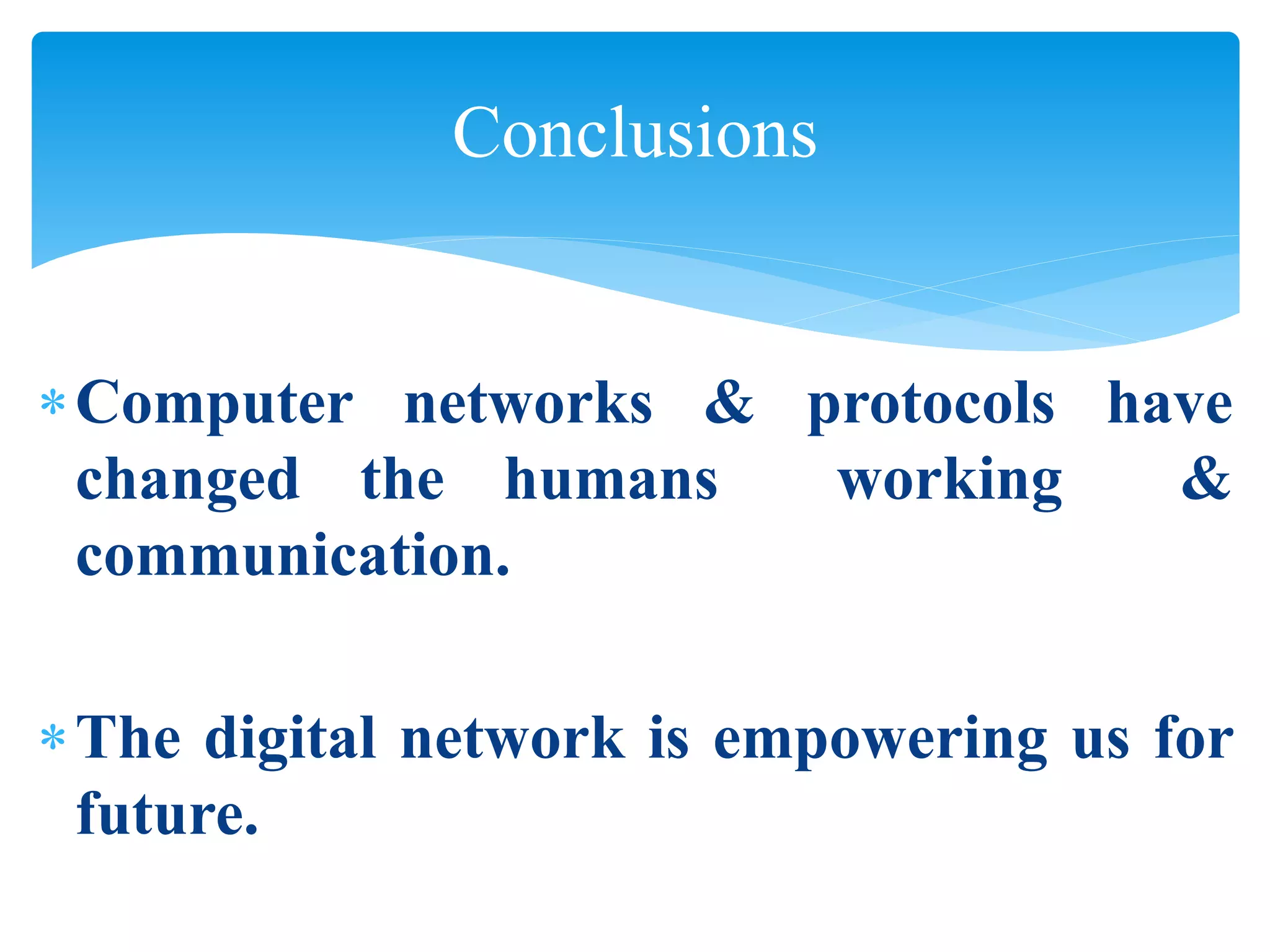 Conclusions

* Computer networks & protocols have changed the humans working & communication.

* The digital network is empowering us for future.